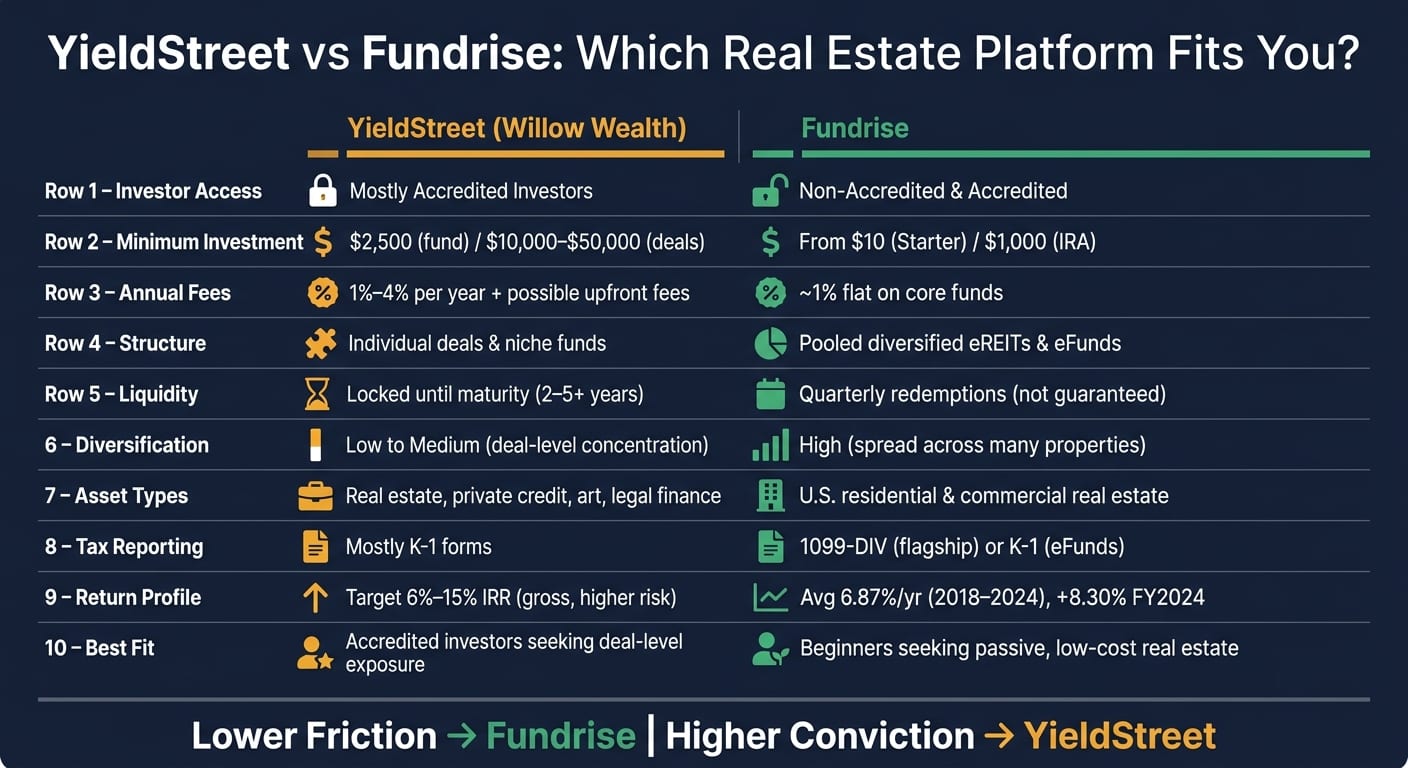 YieldStreet vs Fundrise: Which Real Estate Platform Fits You?

| | YieldStreet (Willow Wealth) | Fundrise |
|---|---|---|
| Row 1 – Investor Access | Mostly Accredited Investors | Non-Accredited & Accredited |
| Row 2 – Minimum Investment | \$2,500 (fund) / \$10,000–\$50,000 (deals) | From \$10 (Starter) / \$1,000 (IRA) |
| Row 3 – Annual Fees | 1%–4% per year + possible upfront fees | ~1% flat on core funds |
| Row 4 – Structure | Individual deals & niche funds | Pooled diversified eREITs & eFunds |
| Row 5 – Liquidity | Locked until maturity (2–5+ years) | Quarterly redemptions (not guaranteed) |
| 6 – Diversification | Low to Medium (deal-level concentration) | High (spread across many properties) |
| 7 – Asset Types | Real estate, private credit, art, legal finance | U.S. residential & commercial real estate |
| 8 – Tax Reporting | Mostly K-1 forms | 1099-DIV (flagship) or K-1 (eFunds) |
| 9 – Return Profile | Target 6%–15% IRR (gross, higher risk) | Avg 6.87%/yr (2018–2024), +8.30% FY2024 |
| 10 – Best Fit | Accredited investors seeking deal-level exposure | Beginners seeking passive, low-cost real estate |

Lower Friction → Fundrise | Higher Conviction → YieldStreet